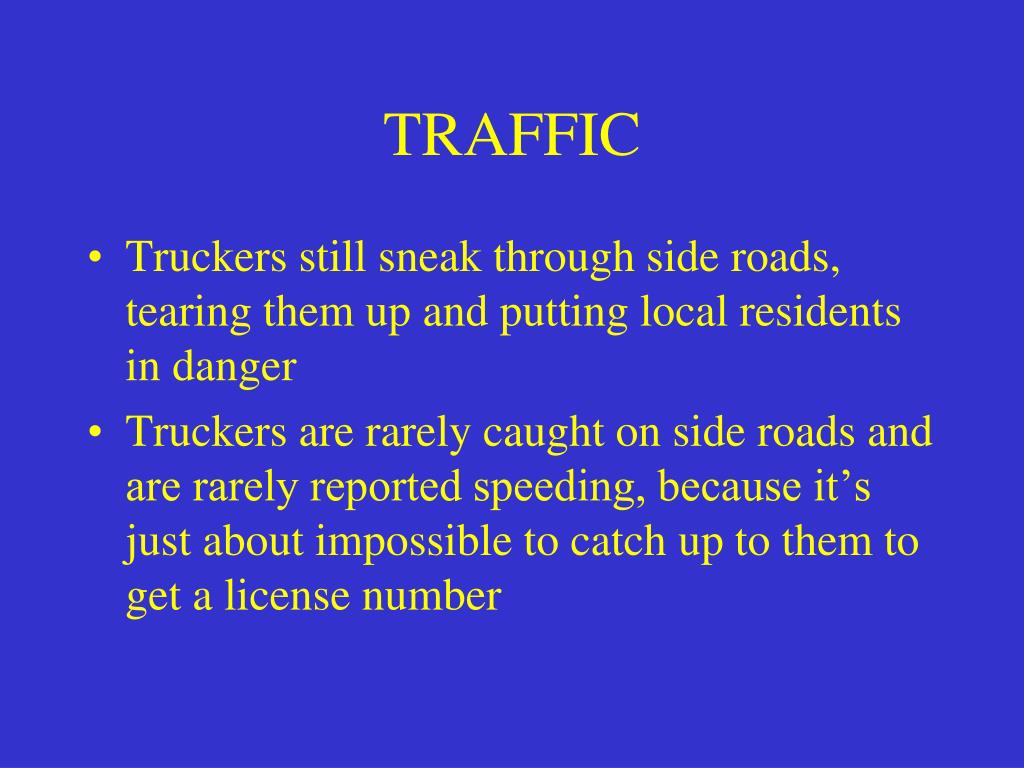 TRAFFIC

• Truckers still sneak through side roads, tearing them up and putting local residents in danger
• Truckers are rarely caught on side roads and are rarely reported speeding, because it’s just about impossible to catch up to them to get a license number